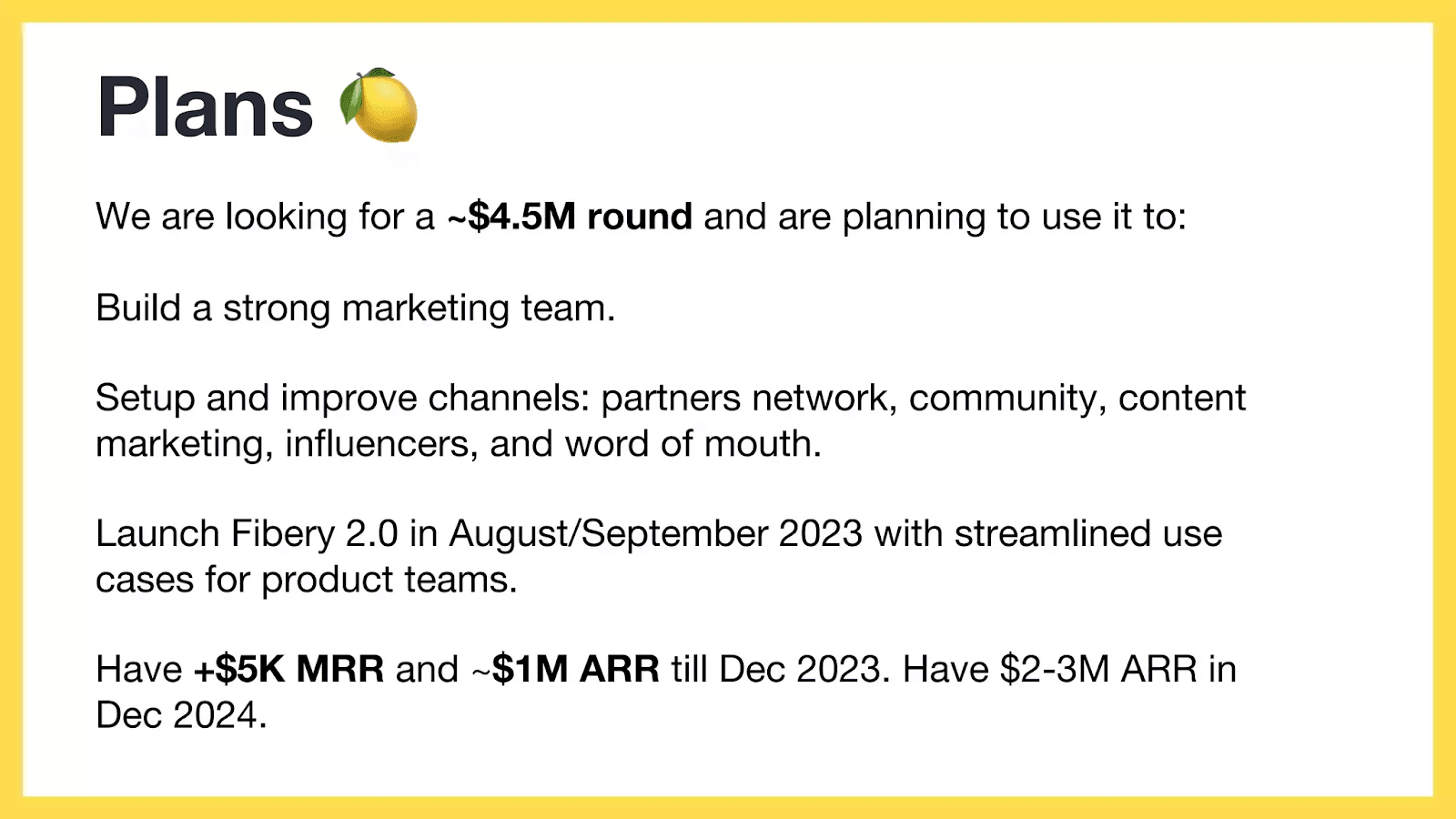 Plans 🍋

We are looking for a ~$4.5M round and are planning to use it to:

Build a strong marketing team.

Setup and improve channels: partners network, community, content marketing, influencers, and word of mouth.

Launch Fibery 2.0 in August/September 2023 with streamlined use cases for product teams.

Have +$5K MRR and ~$1M ARR till Dec 2023. Have $2-3M ARR in Dec 2024.